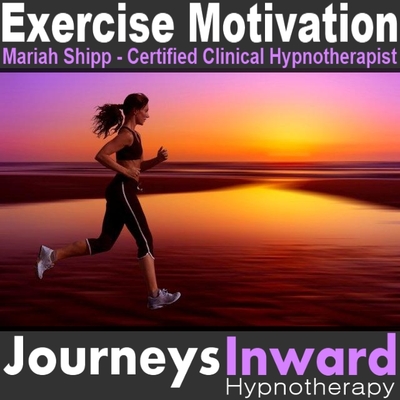 Exercise Motivation
Mariah Shipp - Certified Clinical Hypnotherapist

JourneysInward
Hypnotherapy